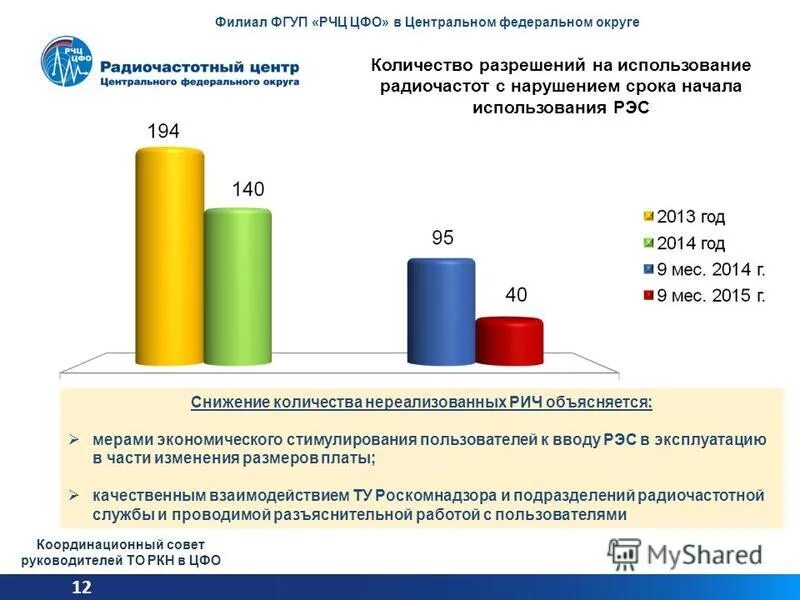 Филиал ФГУП «РЧЦ ЦФО» в Центральном федеральном округе

РЧЦ ЦФО

Радиочастотный центр
Центрального федерального округа

Количество разрешений на использование радиочастот с нарушением срока начала использования РЭС

194

140

95

40

2013 год
2014 год
9 мес. 2014 г.
9 мес. 2015 г.

Снижение количества нереализованных РИЧ объясняется:

➢ мерами экономического стимулирования пользователей к вводу РЭС в эксплуатацию в части изменения размеров платы;

➢ качественным взаимодействием ТУ Роскомнадзора и подразделений радиочастотной службы и проводимой разъяснительной работой с пользователями

Координационный совет руководителей ТО РКН в ЦФО

MyShared

12